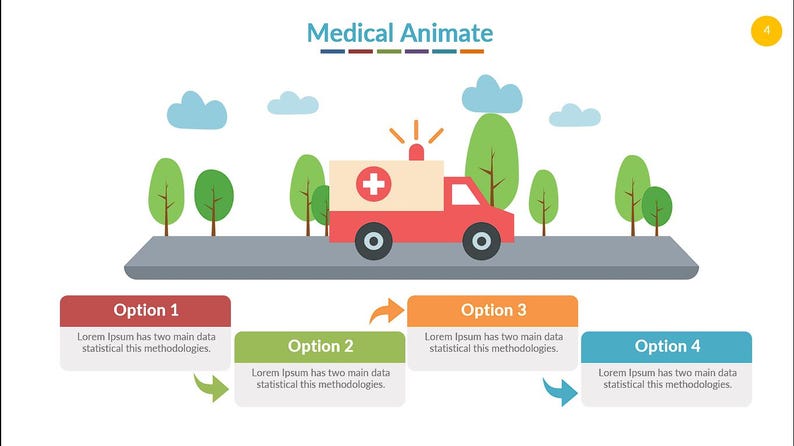 Medical Animate

4

Option 1

Lorem Ipsum has two main data statistical this methodologies.

Option 2

Lorem Ipsum has two main data statistical this methodologies.

Option 3

Lorem Ipsum has two main data statistical this methodologies.

Option 4

Lorem Ipsum has two main data statistical this methodologies.